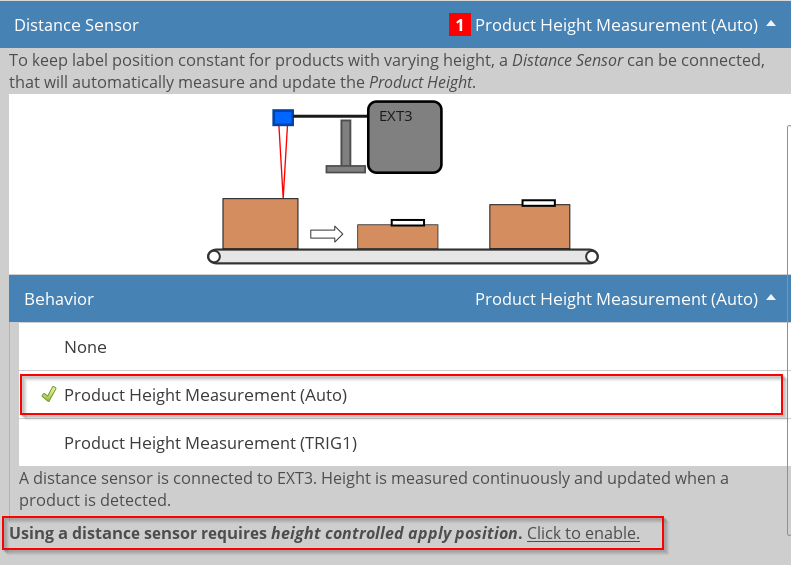 Distance Sensor 1 Product Height Measurement (Auto)

To keep label position constant for products with varying height, a Distance Sensor can be connected, that will automatically measure and update the Product Height.

EXT3

Behavior Product Height Measurement (Auto)

None

Product Height Measurement (Auto)

Product Height Measurement (TRIG1)

A distance sensor is connected to EXT3. Height is measured continuously and updated when a product is detected.

Using a distance sensor requires height controlled apply position. Click to enable.